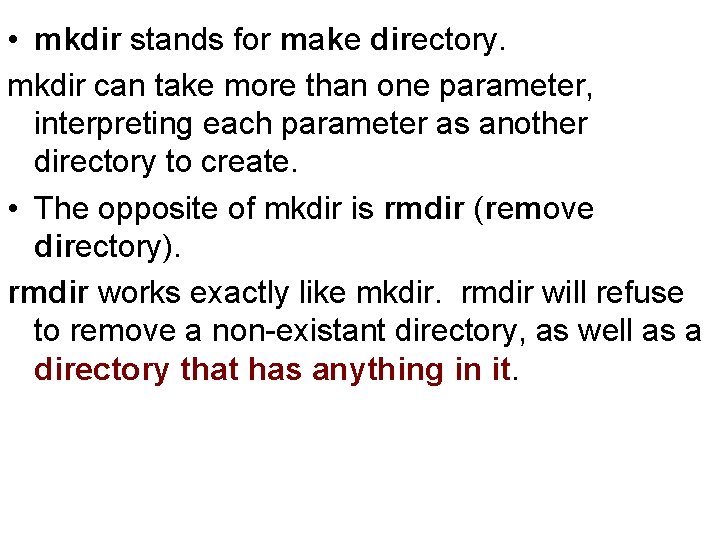 • mkdir stands for make directory.

mkdir can take more than one parameter, interpreting each parameter as another directory to create.

• The opposite of mkdir is rmdir (remove directory).

rmdir works exactly like mkdir.  rmdir will refuse to remove a non-existant directory, as well as a directory that has anything in it.